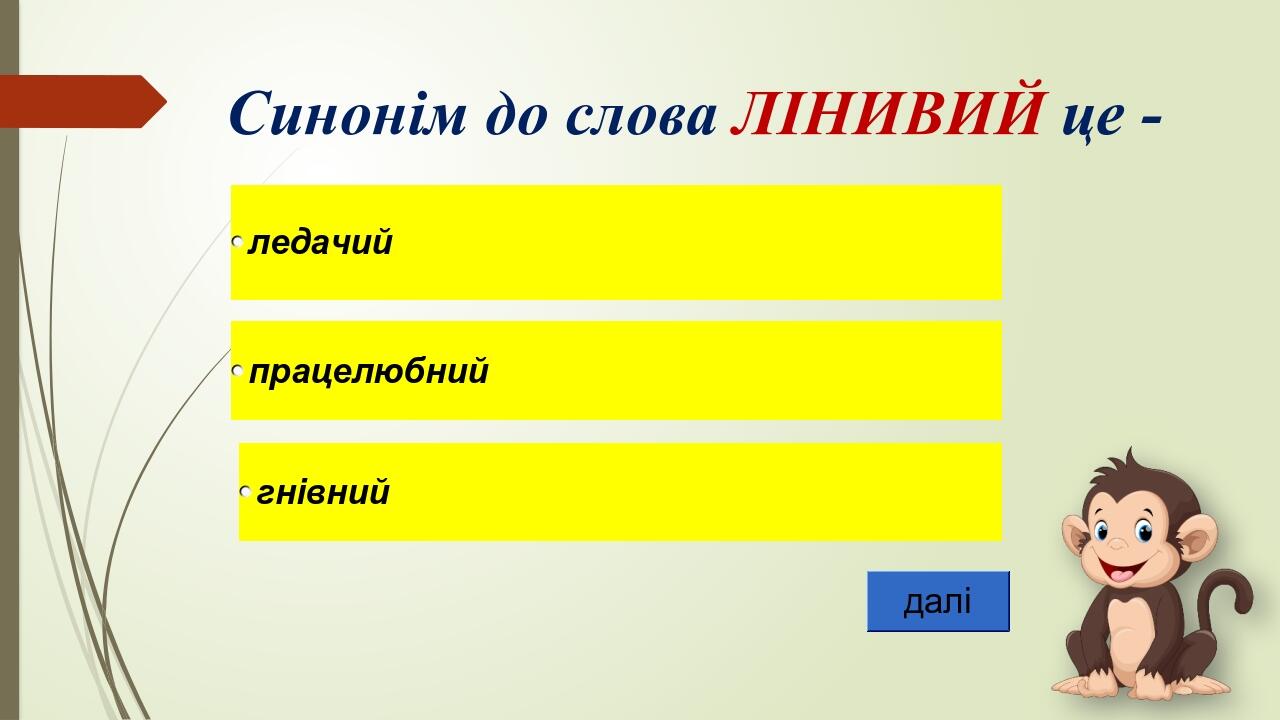 Синонім до слова ЛІНИВИЙ це -

ледачий

працелюбний

гнівний

далі